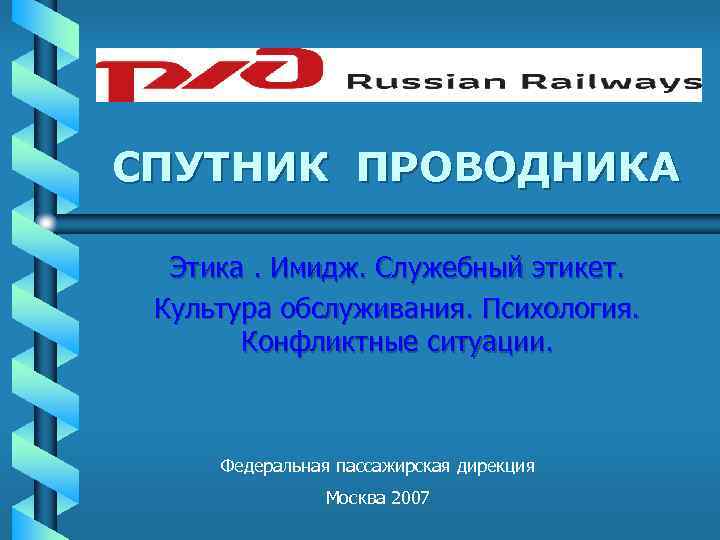 РЖД Russian Railways

СПУТНИК ПРОВОДНИКА

Этика . Имидж. Служебный этикет.
Культура обслуживания. Психология.
Конфликтные ситуации.

Федеральная пассажирская дирекция

Москва 2007